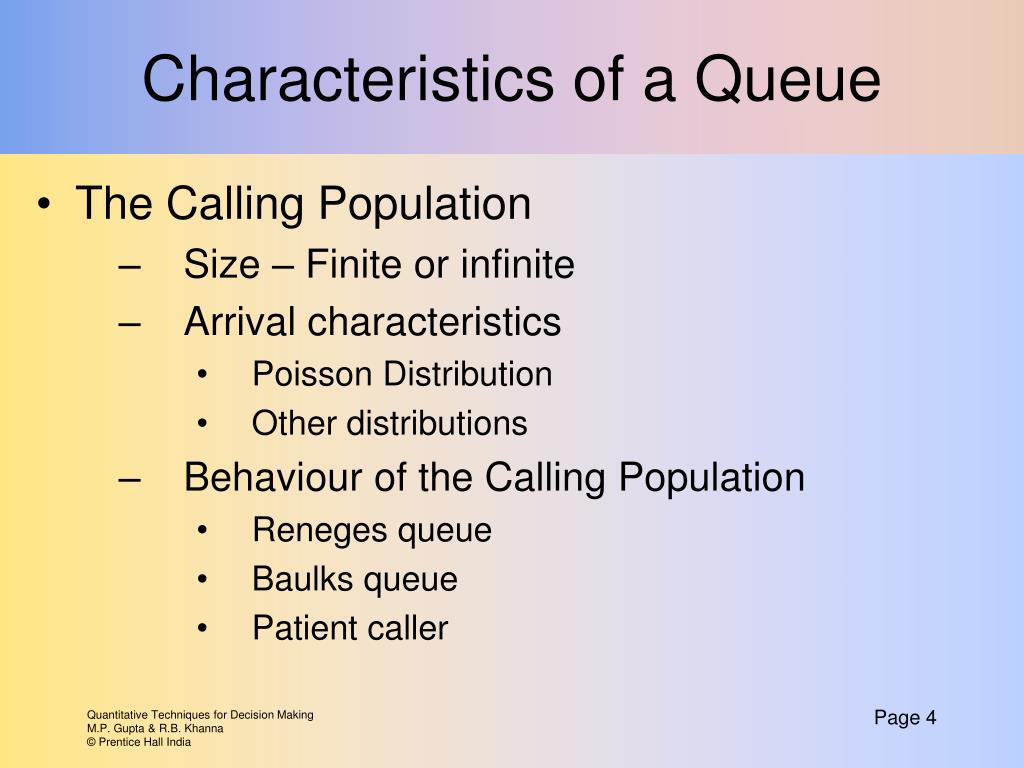 Characteristics of a Queue

• The Calling Population
– Size – Finite or infinite
– Arrival characteristics
• Poisson Distribution
• Other distributions
– Behaviour of the Calling Population
• Reneges queue
• Baulks queue
• Patient caller

Quantitative Techniques for Decision Making
M.P. Gupta & R.B. Khanna
© Prentice Hall India

Page 4